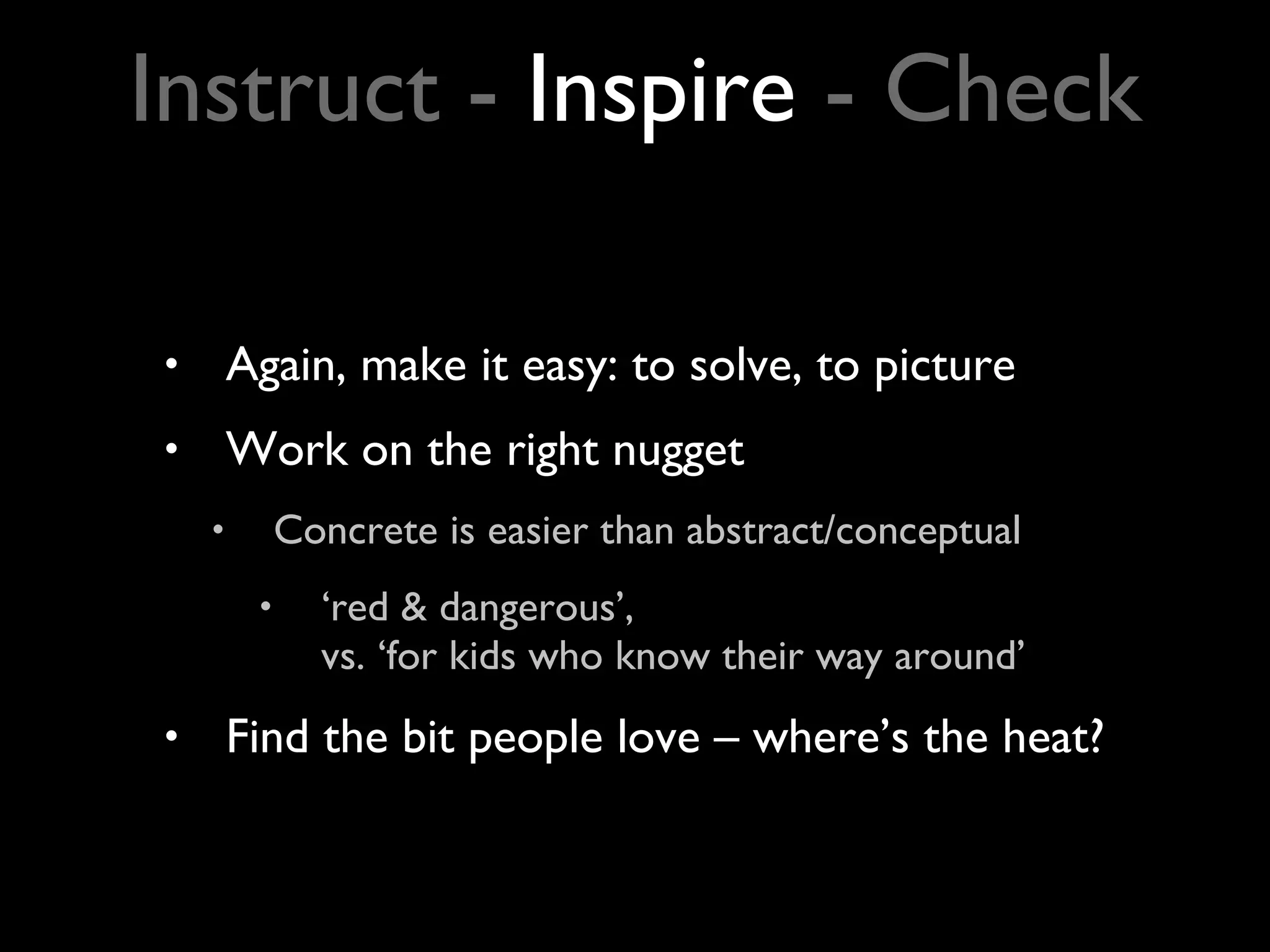 Instruct - Inspire - Check

• Again, make it easy: to solve, to picture

• Work on the right nugget

• Concrete is easier than abstract/conceptual

• ‘red & dangerous’,
vs. ‘for kids who know their way around’

• Find the bit people love – where’s the heat?